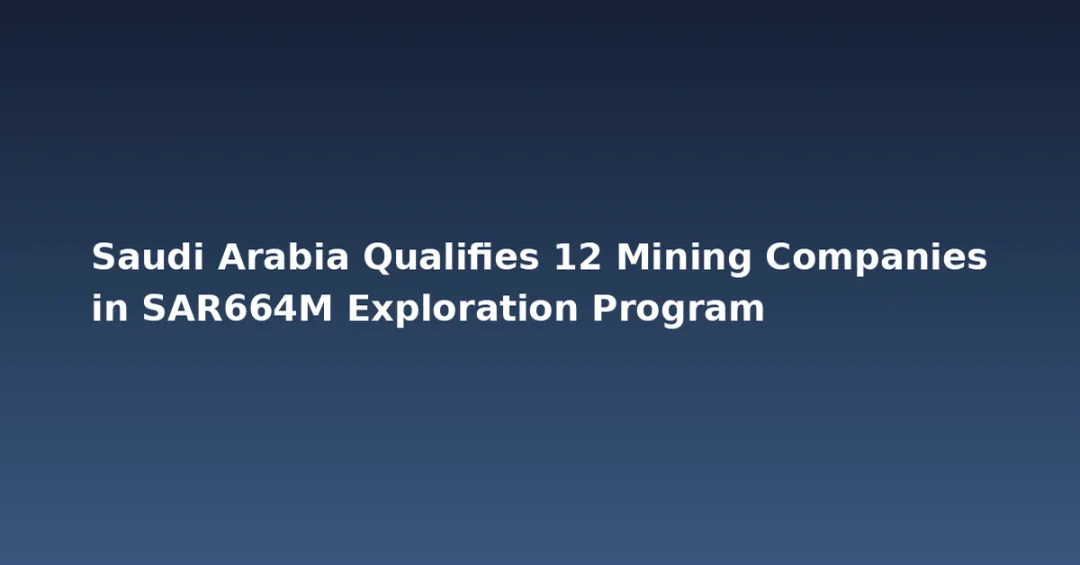 Saudi Arabia Qualifies 12 Mining Companies in SAR664M Exploration Program